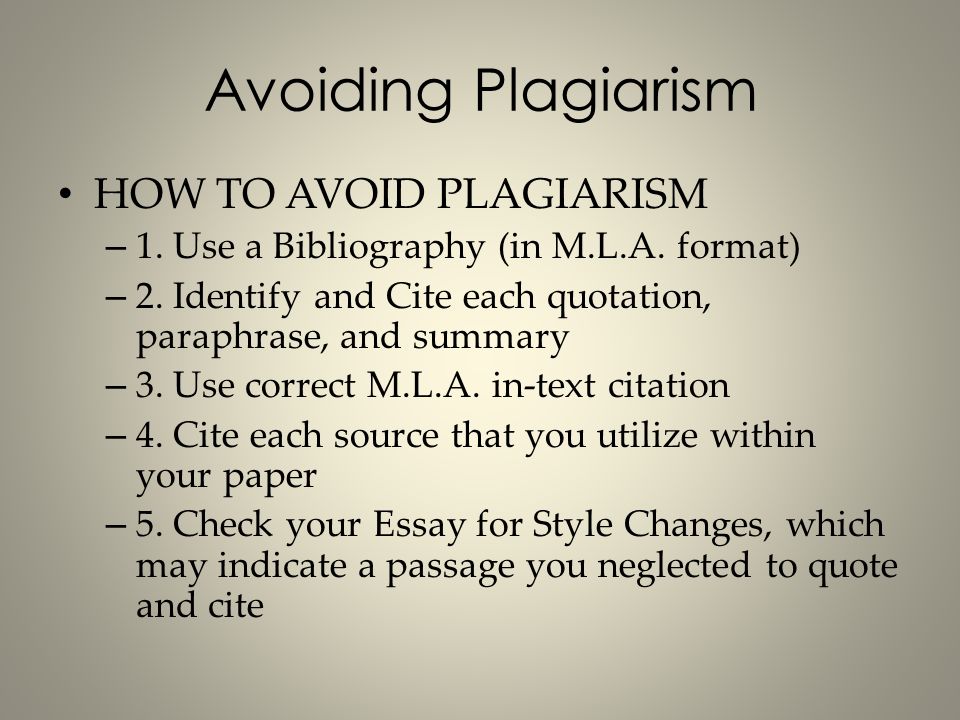 Avoiding Plagiarism

• HOW TO AVOID PLAGIARISM
– 1. Use a Bibliography (in M.L.A. format)
– 2. Identify and Cite each quotation, paraphrase, and summary
– 3. Use correct M.L.A. in-text citation
– 4. Cite each source that you utilize within your paper
– 5. Check your Essay for Style Changes, which may indicate a passage you neglected to quote and cite